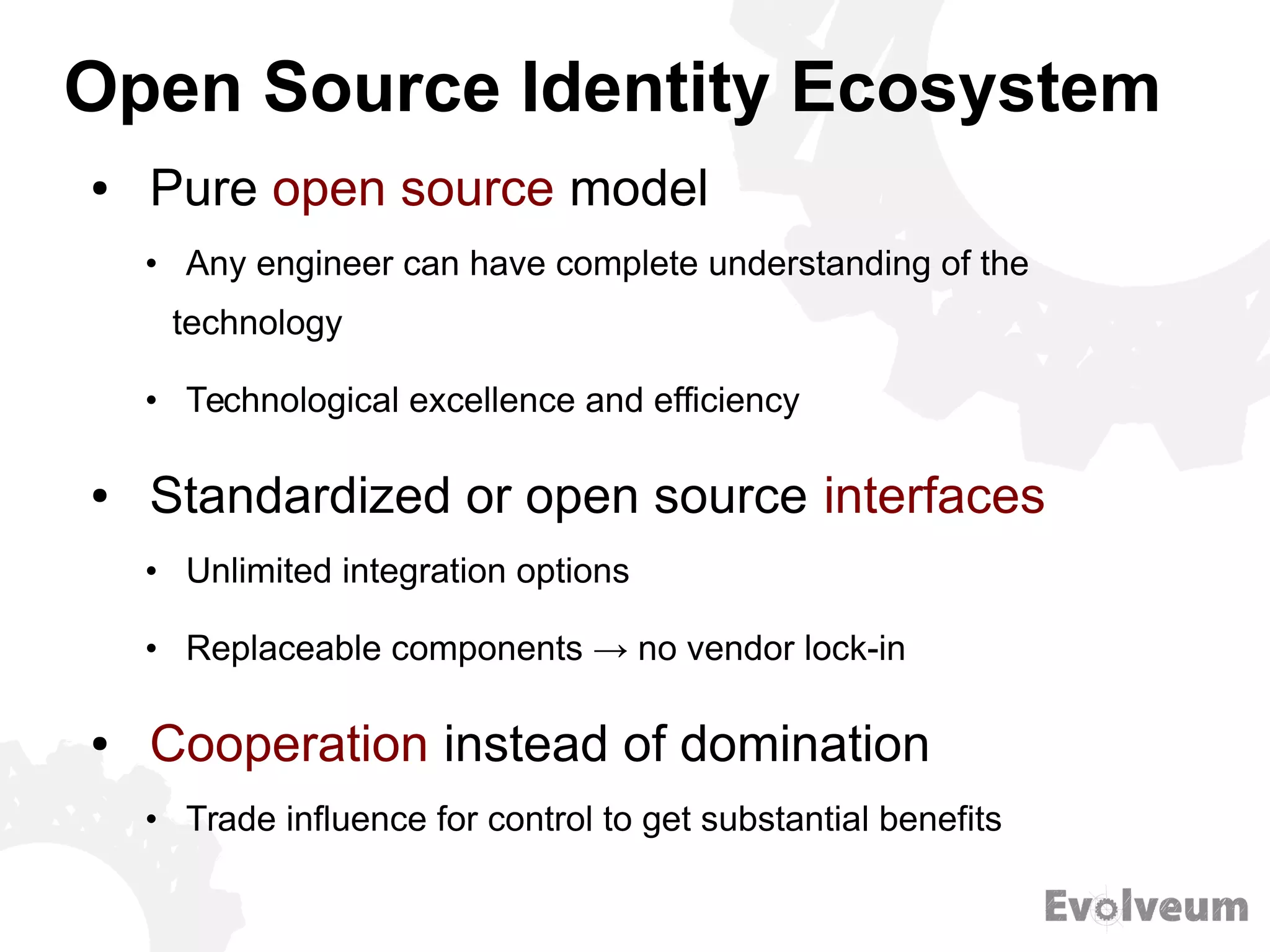 Open Source Identity Ecosystem

• Pure open source model

• Any engineer can have complete understanding of the technology

• Technological excellence and efficiency

• Standardized or open source interfaces

• Unlimited integration options

• Replaceable components → no vendor lock-in

• Cooperation instead of domination

• Trade influence for control to get substantial benefits

Evolveum